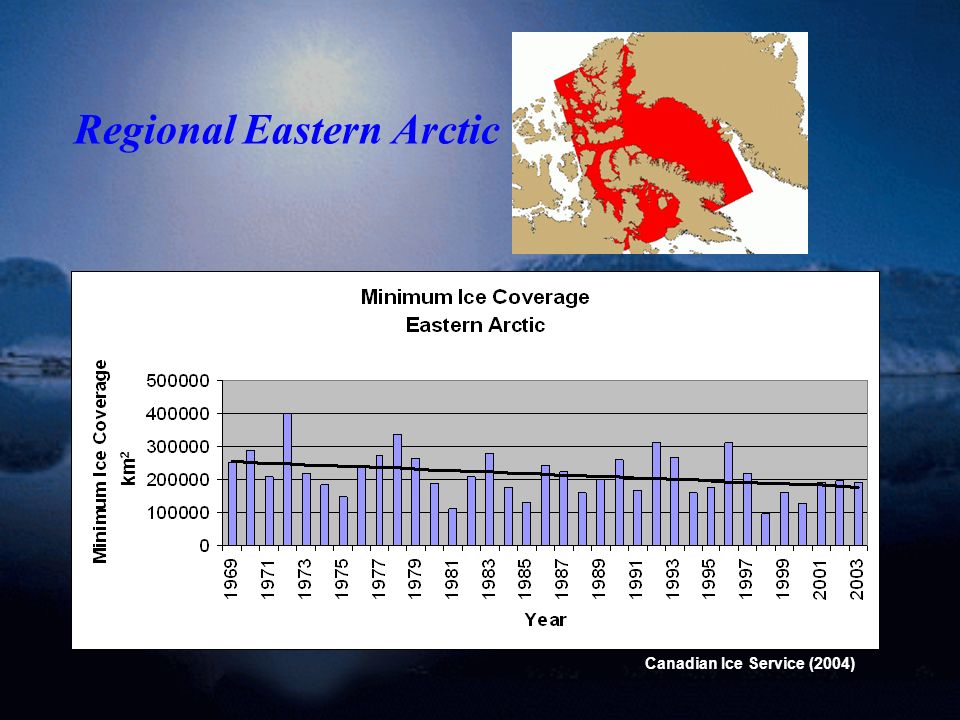 Regional Eastern Arctic

Minimum Ice Coverage
Eastern Arctic

Minimum Ice Coverage
km$^2$

500000
400000
300000
200000
100000
0

1969
1971
1973
1975
1977
1979
1981
1983
1985
1987
1989
1991
1993
1995
1997
1999
2001
2003

Year

Canadian Ice Service (2004)